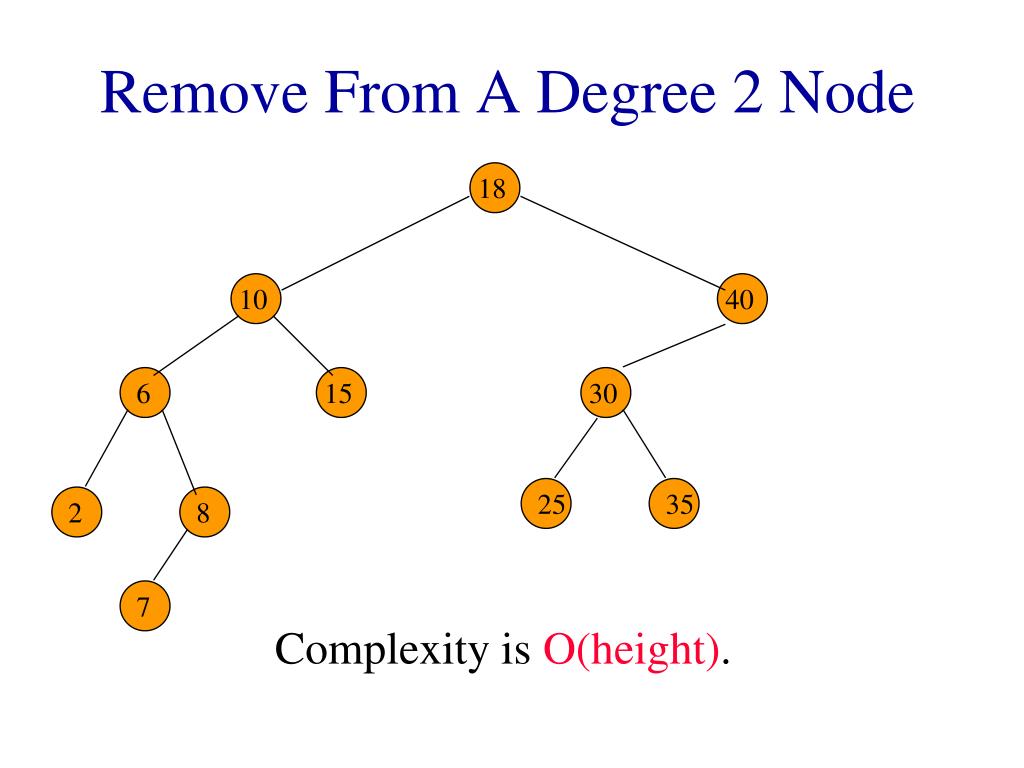 Remove From A Degree 2 Node

18

10

40

6

15

30

2

8

25

35

7

Complexity is O(height).